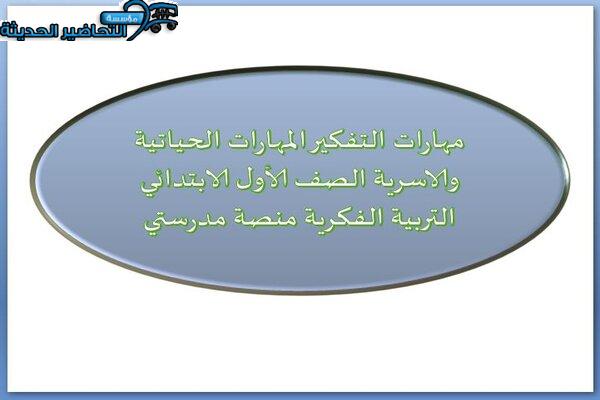 مؤسسة التحاضير الحديثة

مهارات التفكير المهارات الحياتية والاسرية الصف الأول الابتدائي التربية الفكرية منصة مدرستي